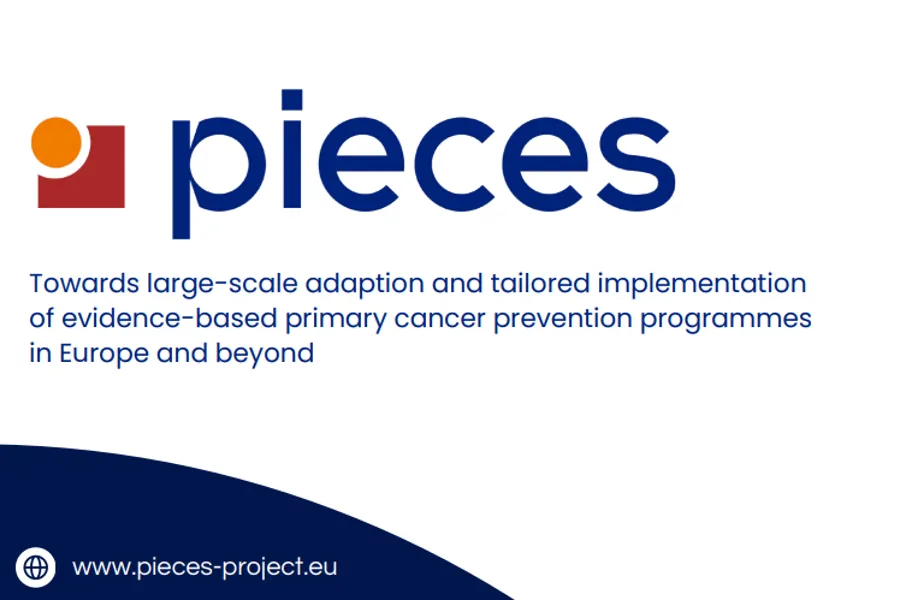 pieces

Towards large-scale adaption and tailored implementation of evidence-based primary cancer prevention programmes in Europe and beyond

www.pieces-project.eu